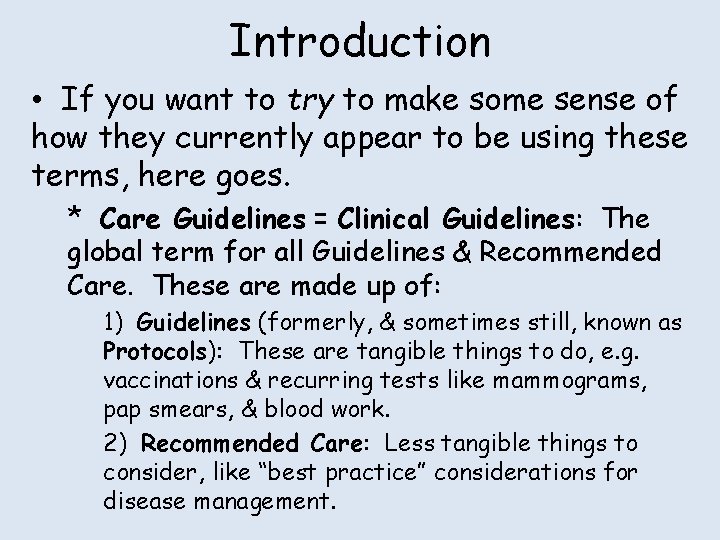 Introduction

• If you want to try to make some sense of how they currently appear to be using these terms, here goes.

* Care Guidelines = Clinical Guidelines: The global term for all Guidelines & Recommended Care. These are made up of:

1) Guidelines (formerly, & sometimes still, known as Protocols): These are tangible things to do, e.g. vaccinations & recurring tests like mammograms, pap smears, & blood work.

2) Recommended Care: Less tangible things to consider, like “best practice” considerations for disease management.